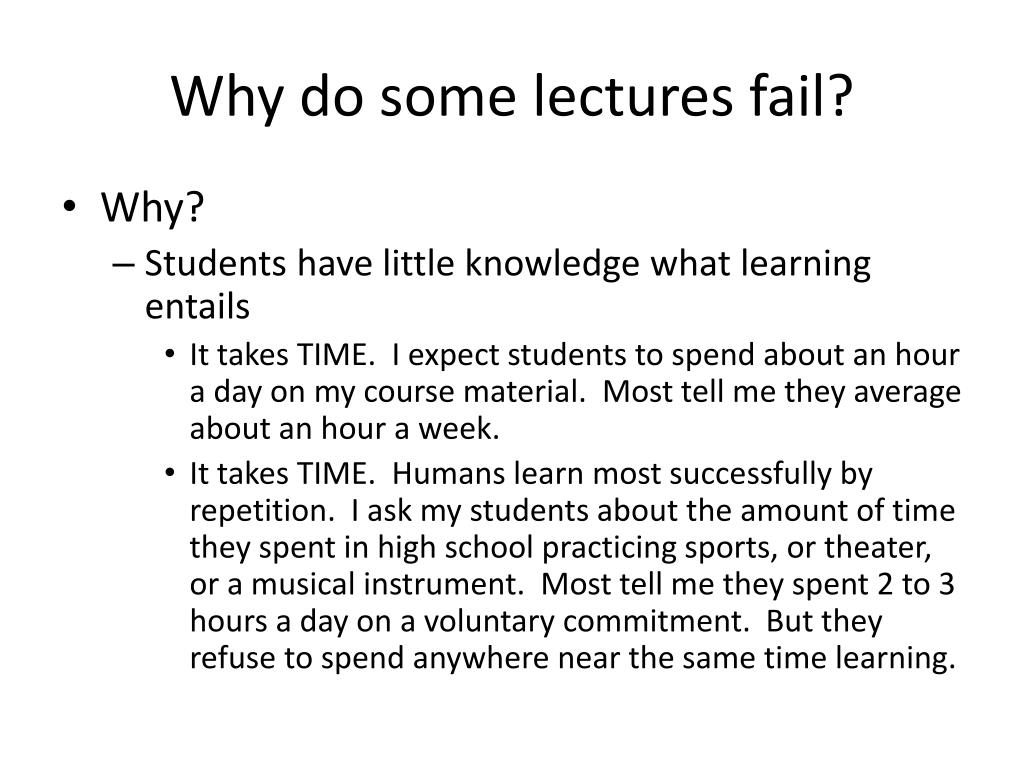 Why do some lectures fail?

• Why?
– Students have little knowledge what learning entails
• It takes TIME. I expect students to spend about an hour a day on my course material. Most tell me they average about an hour a week.
• It takes TIME. Humans learn most successfully by repetition. I ask my students about the amount of time they spent in high school practicing sports, or theater, or a musical instrument. Most tell me they spent 2 to 3 hours a day on a voluntary commitment. But they refuse to spend anywhere near the same time learning.